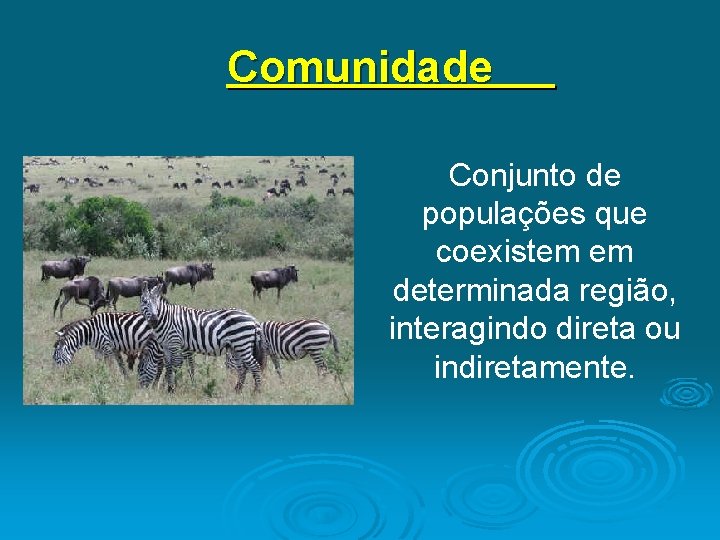 Comunidade

Conjunto de populações que coexistem em determinada região, interagindo direta ou indiretamente.